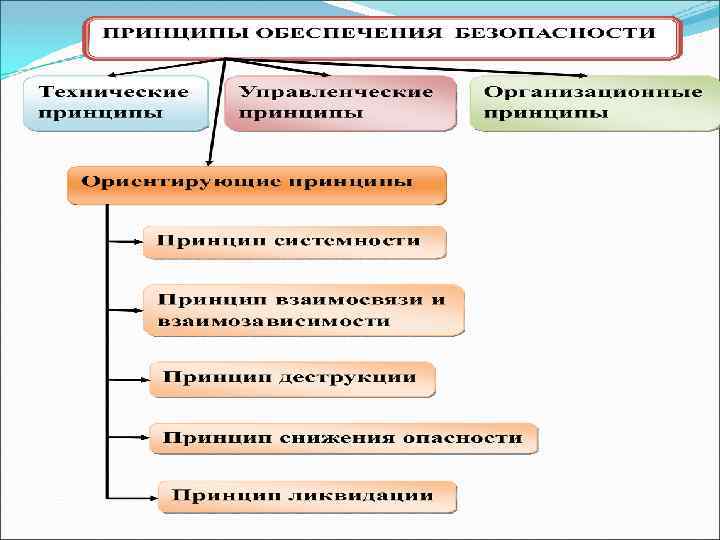 ПРИНЦИПЫ ОБЕСПЕЧЕНИЯ БЕЗОПАСНОСТИ

Технические принципы

Управленческие принципы

Организационные принципы

Ориентирующие принципы

Принцип системности

Принцип взаимосвязи и взаимозависимости

Принцип деструкции

Принцип снижения опасности

Принцип ликвидации